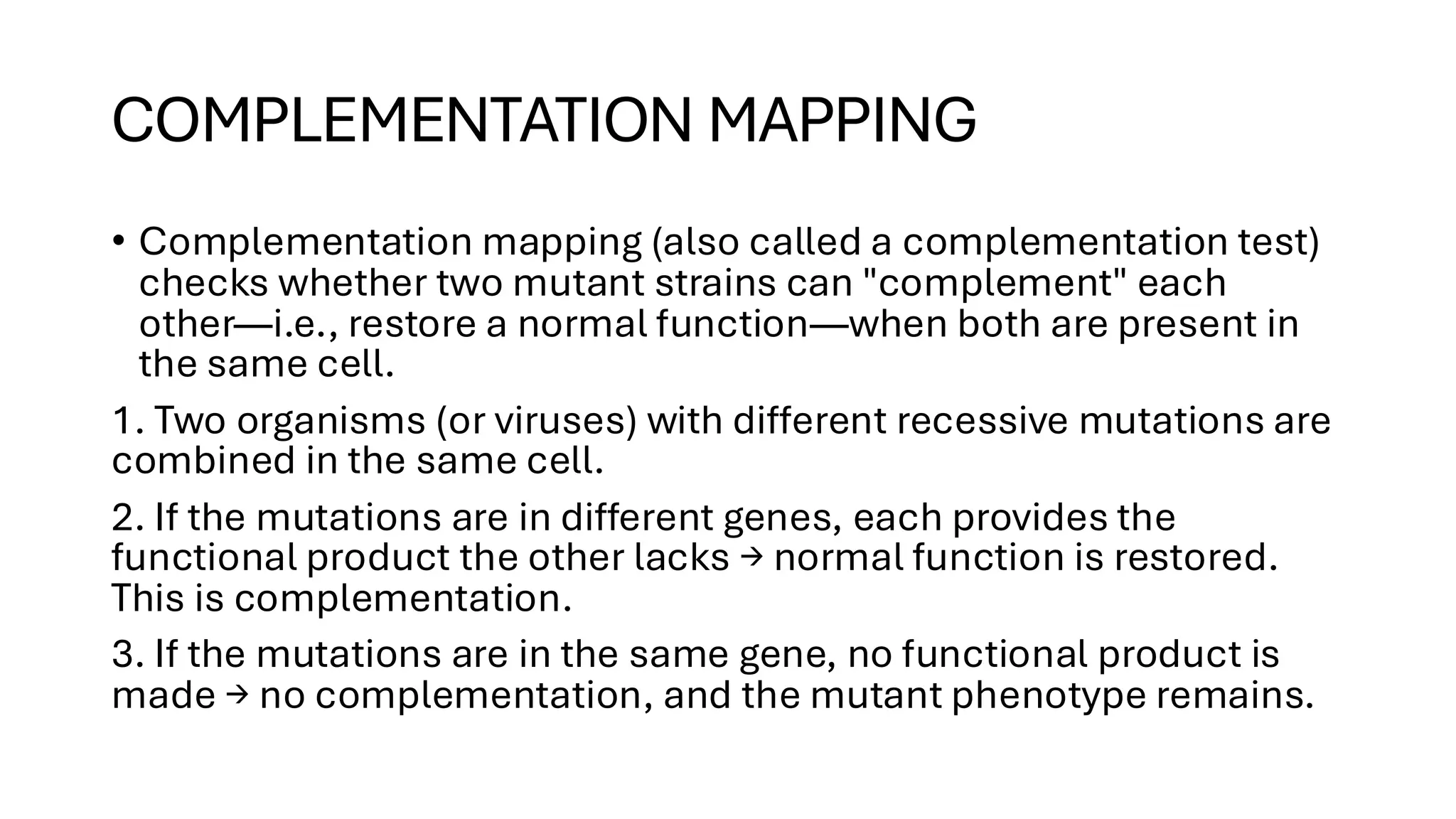 COMPLEMENTATION MAPPING

• Complementation mapping (also called a complementation test) checks whether two mutant strains can "complement" each other—i.e., restore a normal function—when both are present in the same cell.

1. Two organisms (or viruses) with different recessive mutations are combined in the same cell.

2. If the mutations are in different genes, each provides the functional product the other lacks → normal function is restored. This is complementation.

3. If the mutations are in the same gene, no functional product is made → no complementation, and the mutant phenotype remains.